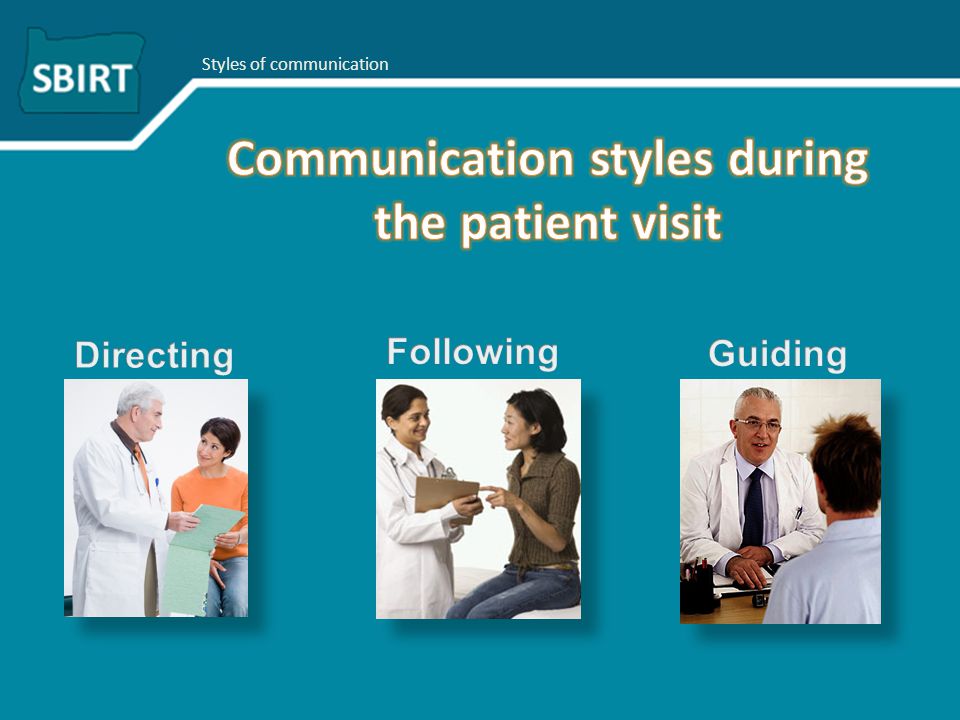 SBIRT

Styles of communication

Communication styles during the patient visit

Directing

Following

Guiding